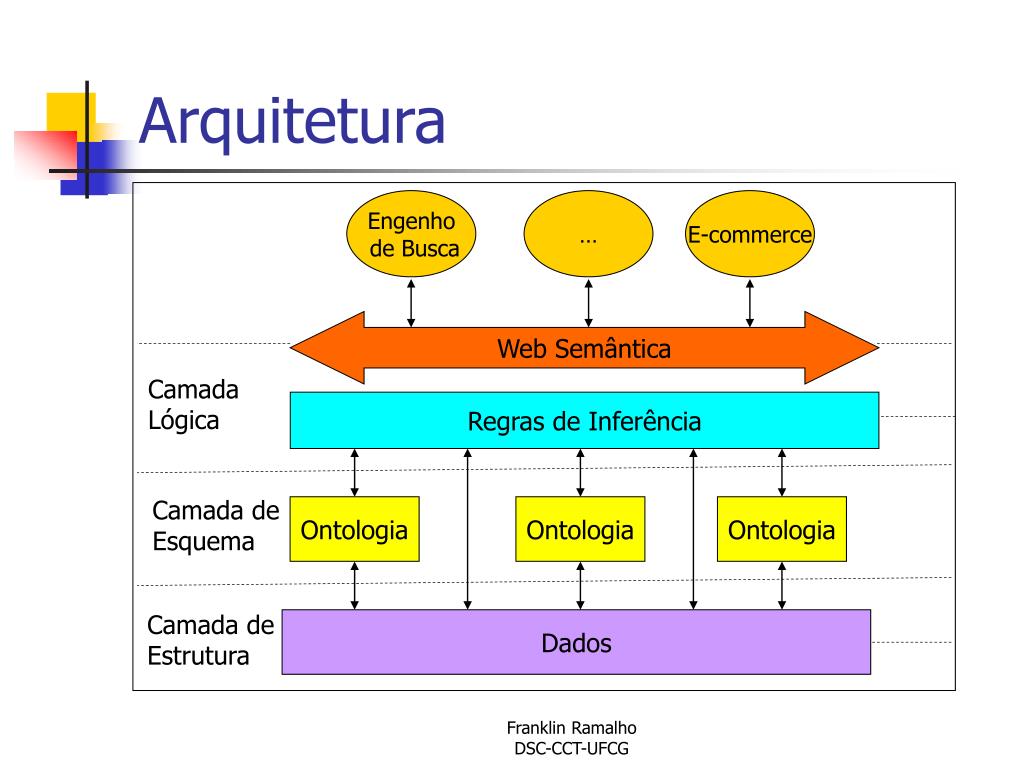 Arquitetura

Engenho de Busca

…

E-commerce

Web Semântica

Camada Lógica

Regras de Inferência

Camada de Esquema

Ontologia

Ontologia

Ontologia

Camada de Estrutura

Dados

Franklin Ramalho
DSC-CCT-UFCG